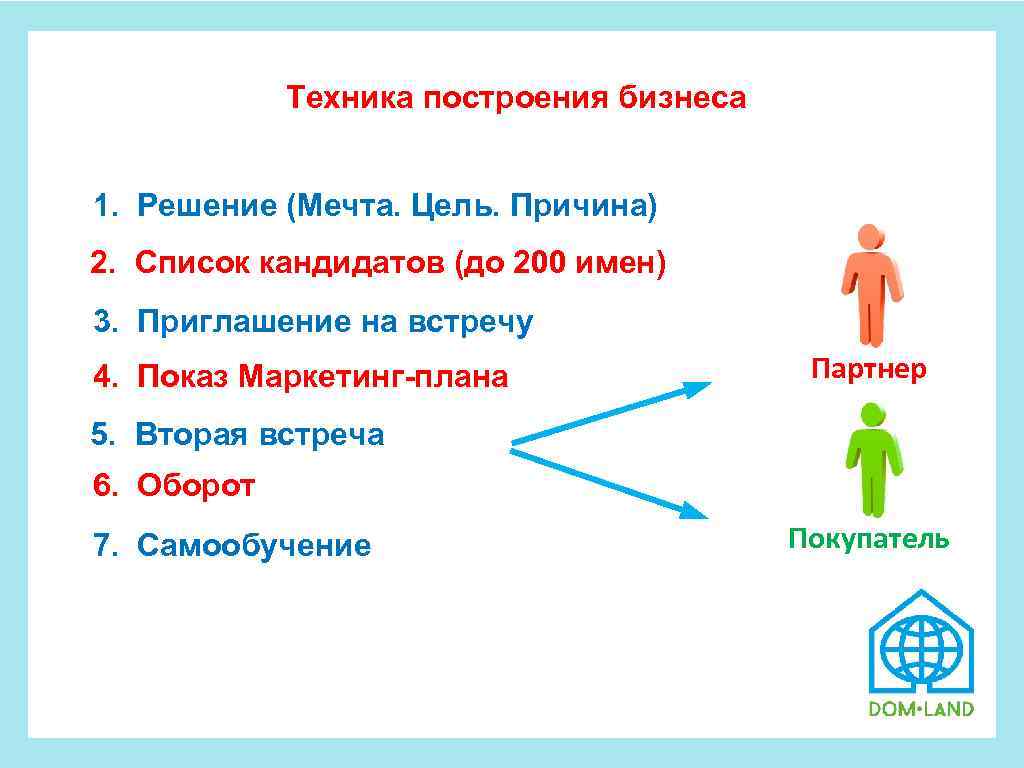 Техника построения бизнеса

1. Решение (Мечта. Цель. Причина)
2. Список кандидатов (до 200 имен)
3. Приглашение на встречу
4. Показ Маркетинг-плана
5. Вторая встреча
6. Оборот
7. Самообучение

Партнер

Покупатель

DOM•LAND